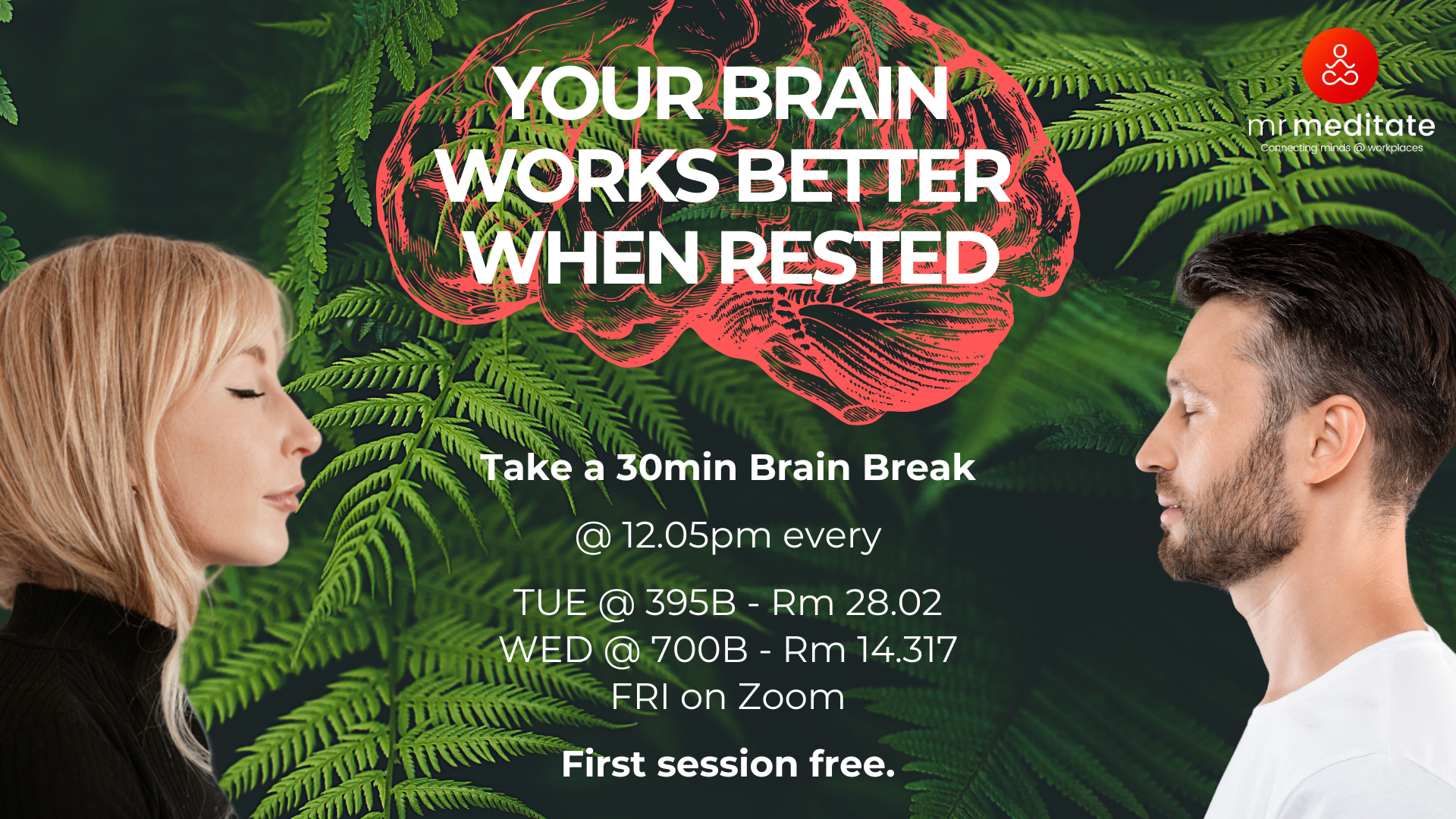 YOUR BRAIN WORKS BETTER WHEN RESTED

mr meditate
Connecting minds @ workplaces

Take a 30min Brain Break

@ 12.05pm every

TUE @ 395B - Rm 28.02
WED @ 700B - Rm 14.317
FRI on Zoom

First session free.